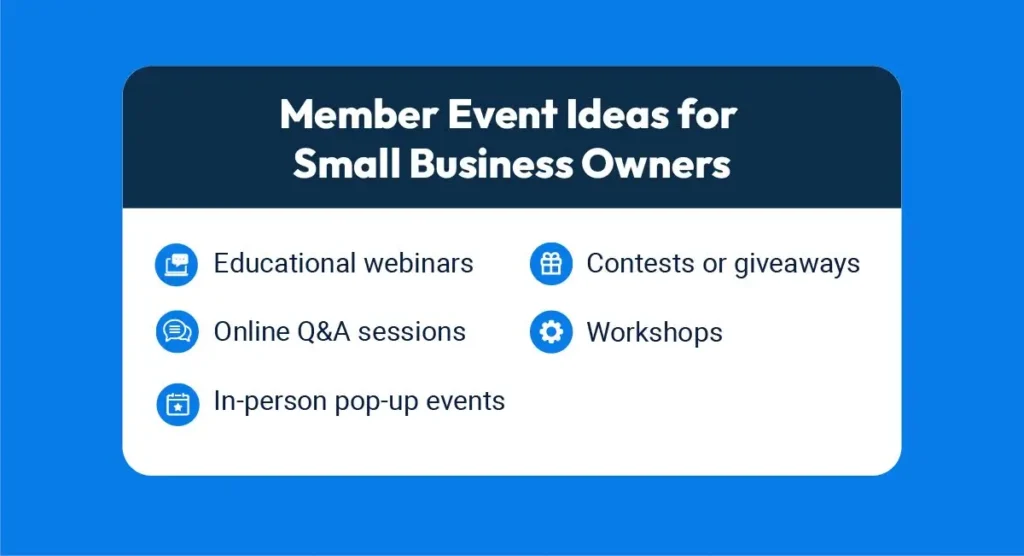 Member Event Ideas for Small Business Owners

Educational webinars

Online Q&A sessions

In-person pop-up events

Contests or giveaways

Workshops